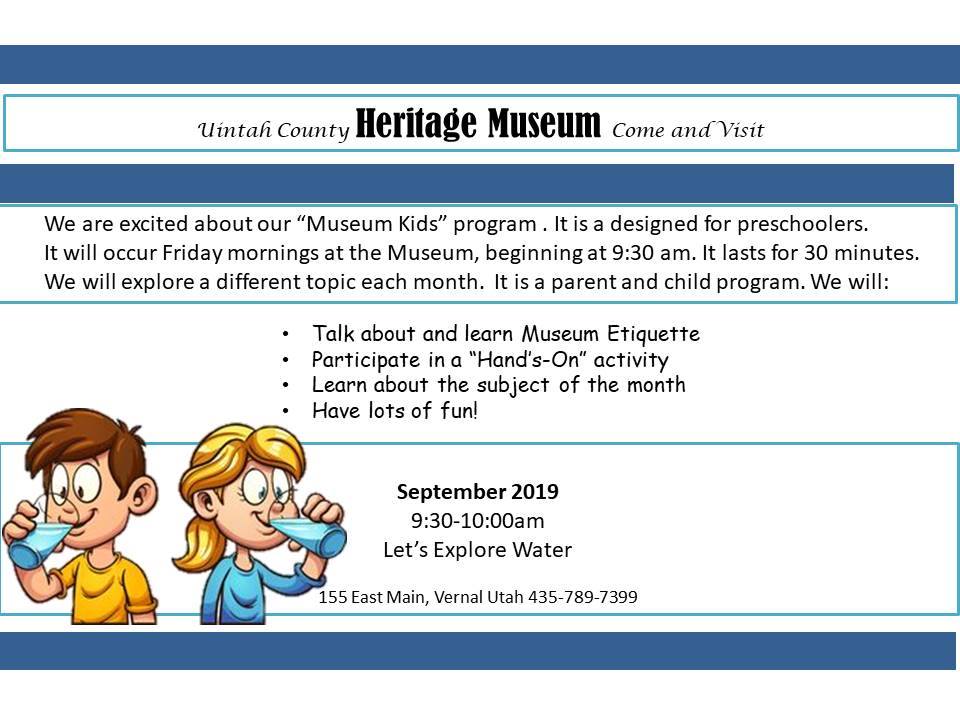 Uintah County Heritage Museum Come and Visit

We are excited about our “Museum Kids” program . It is a designed for preschoolers. It will occur Friday mornings at the Museum, beginning at 9:30 am. It lasts for 30 minutes. We will explore a different topic each month. It is a parent and child program. We will:

• Talk about and learn Museum Etiquette
• Participate in a “Hand’s-On” activity
• Learn about the subject of the month
• Have lots of fun!

September 2019
9:30-10:00am
Let’s Explore Water

155 East Main, Vernal Utah 435-789-7399